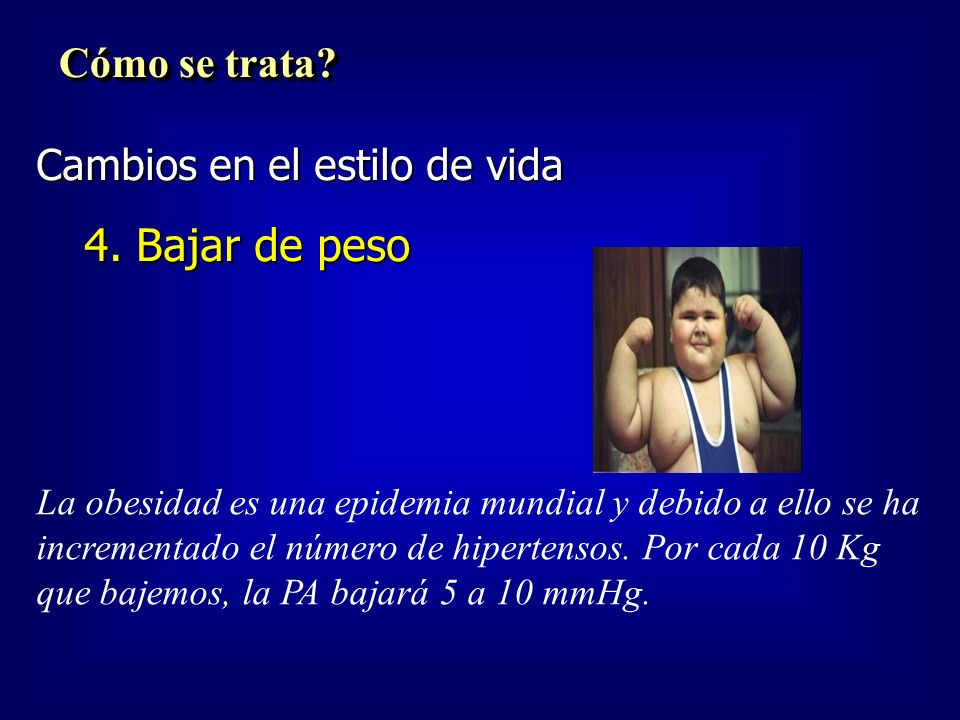 Cómo se trata?

Cambios en el estilo de vida

4. Bajar de peso

La obesidad es una epidemia mundial y debido a ello se ha incrementado el número de hipertensos. Por cada 10 Kg que bajemos, la PA bajará 5 a 10 mmHg.